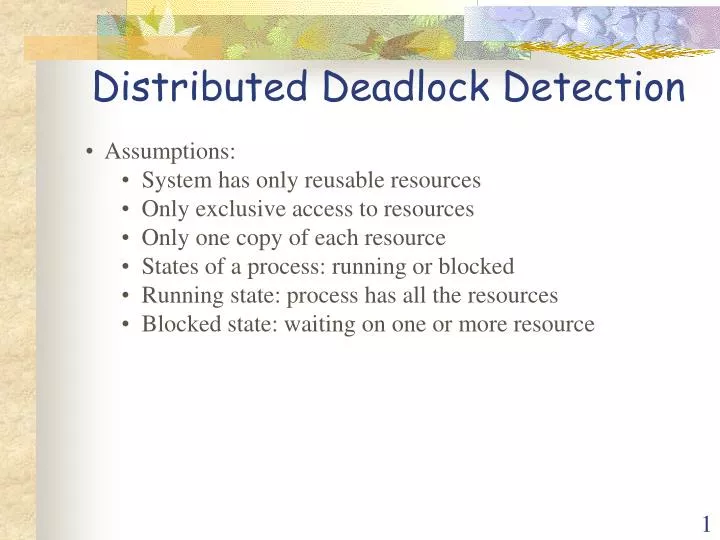 Distributed Deadlock Detection

• Assumptions:
  • System has only reusable resources
  • Only exclusive access to resources
  • Only one copy of each resource
  • States of a process: running or blocked
  • Running state: process has all the resources
  • Blocked state: waiting on one or more resource

1